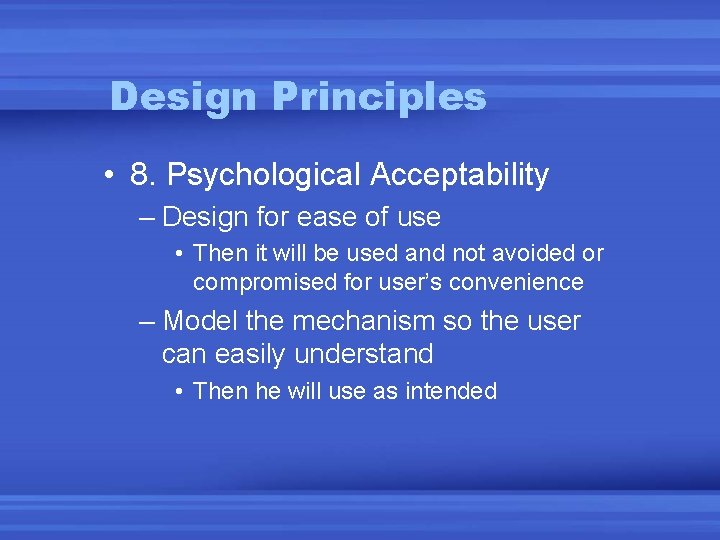 Design Principles

• 8. Psychological Acceptability

– Design for ease of use

• Then it will be used and not avoided or compromised for user's convenience

– Model the mechanism so the user can easily understand

• Then he will use as intended